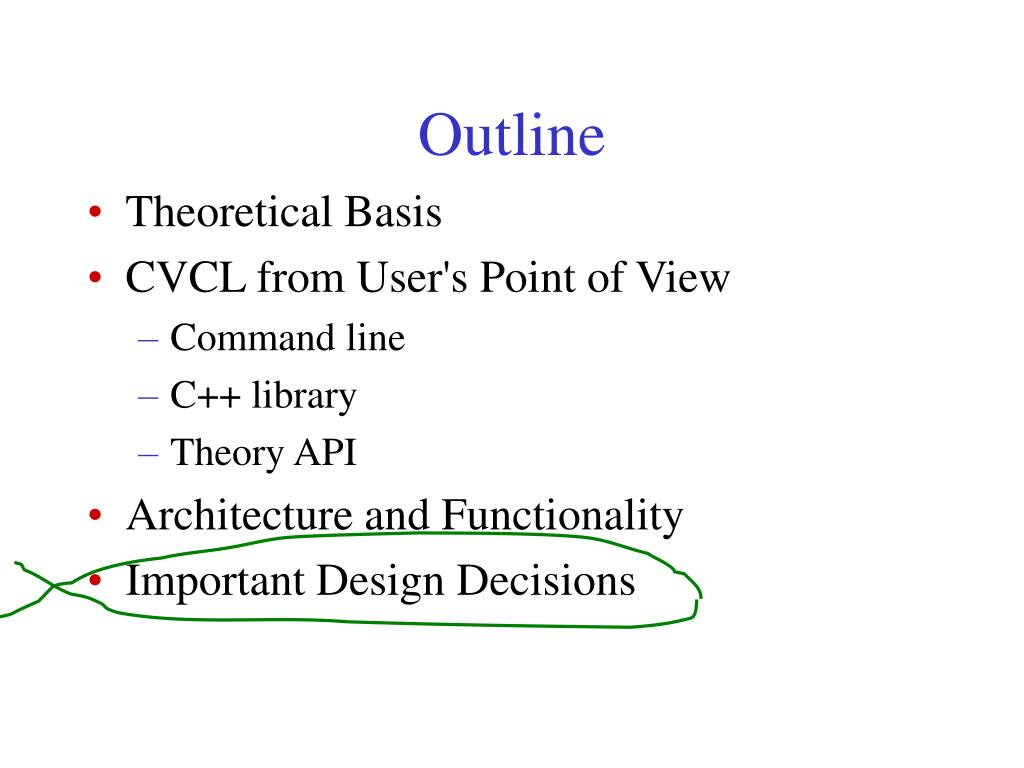 Outline

• Theoretical Basis
• CVCL from User's Point of View
  – Command line
  – C++ library
  – Theory API
• Architecture and Functionality
• Important Design Decisions